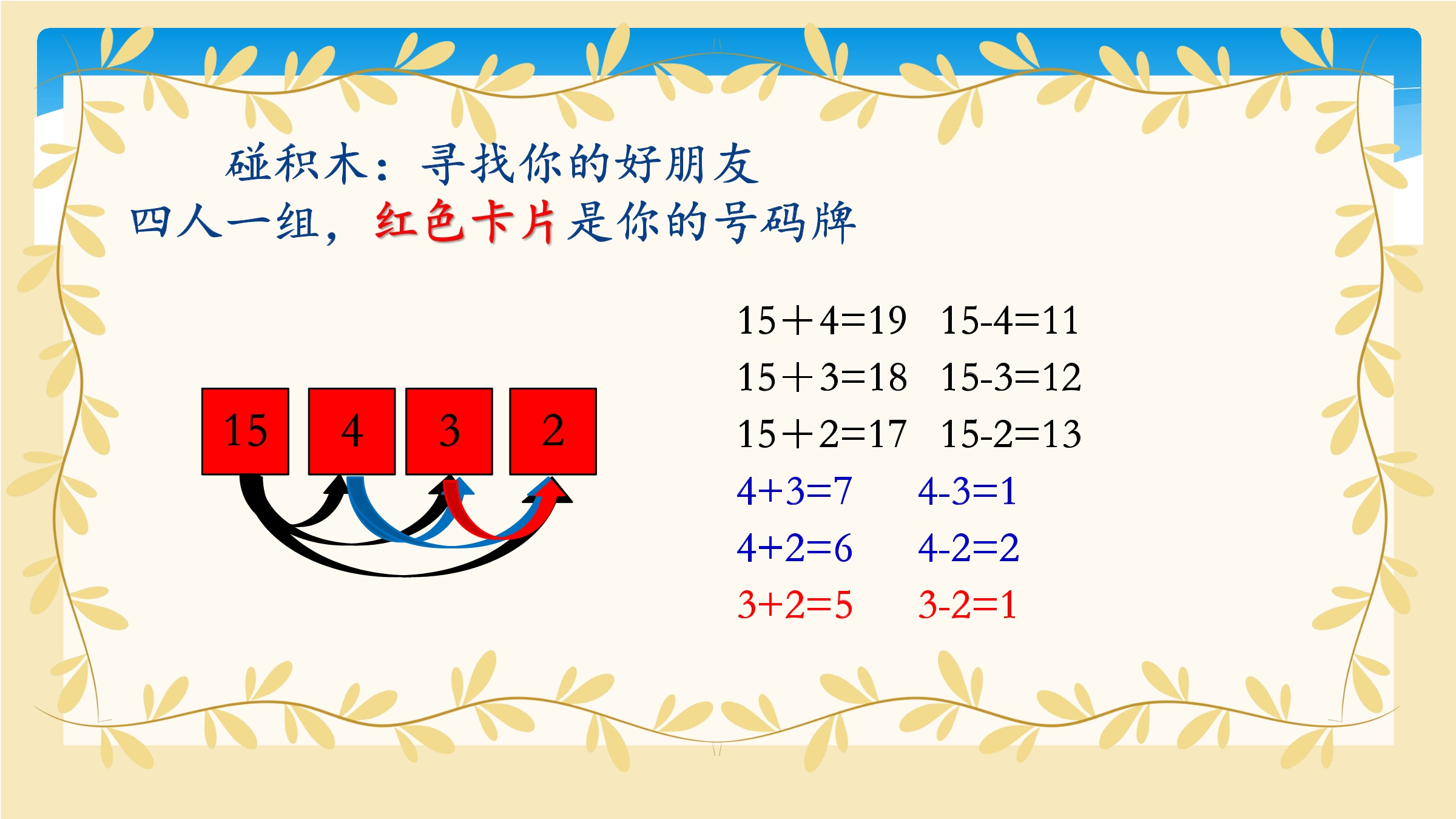 碰积木：寻找你的好朋友

四人一组，红色卡片是你的号码牌

15 4 3 2

$15+4=19$ $15-4=11$

$15+3=18$ $15-3=12$

$15+2=17$ $15-2=13$

$4+3=7$ $4-3=1$

$4+2=6$ $4-2=2$

$3+2=5$ $3-2=1$